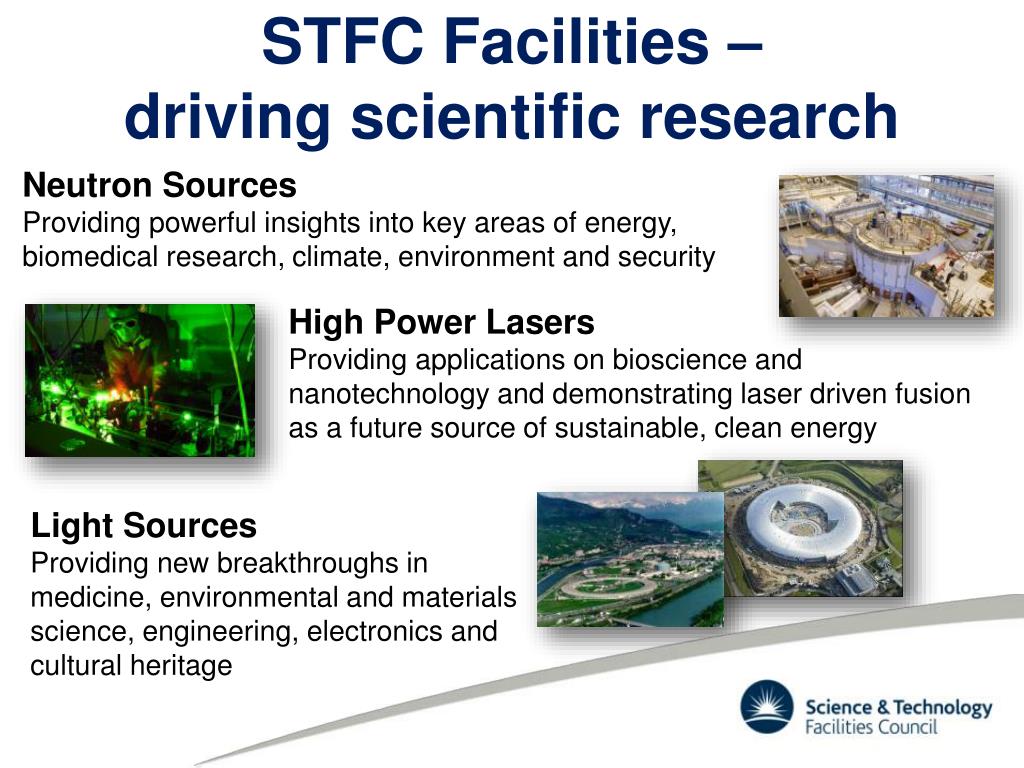 STFC Facilities –
driving scientific research

Neutron Sources
Providing powerful insights into key areas of energy, biomedical research, climate, environment and security

High Power Lasers
Providing applications on bioscience and nanotechnology and demonstrating laser driven fusion as a future source of sustainable, clean energy

Light Sources
Providing new breakthroughs in medicine, environmental and materials science, engineering, electronics and cultural heritage

Science & Technology
Facilities Council